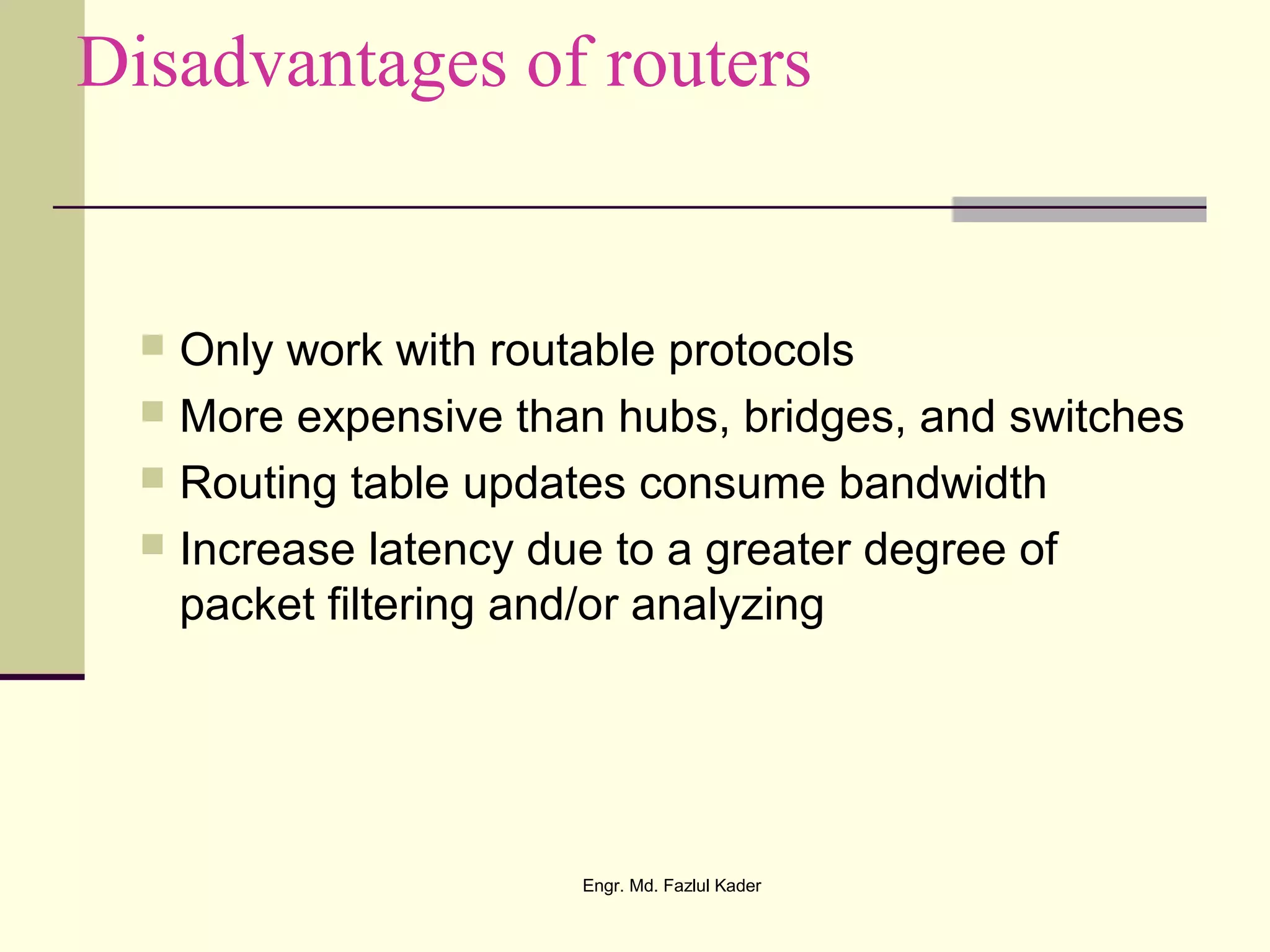 Disadvantages of routers

- Only work with routable protocols
- More expensive than hubs, bridges, and switches
- Routing table updates consume bandwidth
- Increase latency due to a greater degree of packet filtering and/or analyzing

Engr. Md. Fazlul Kader